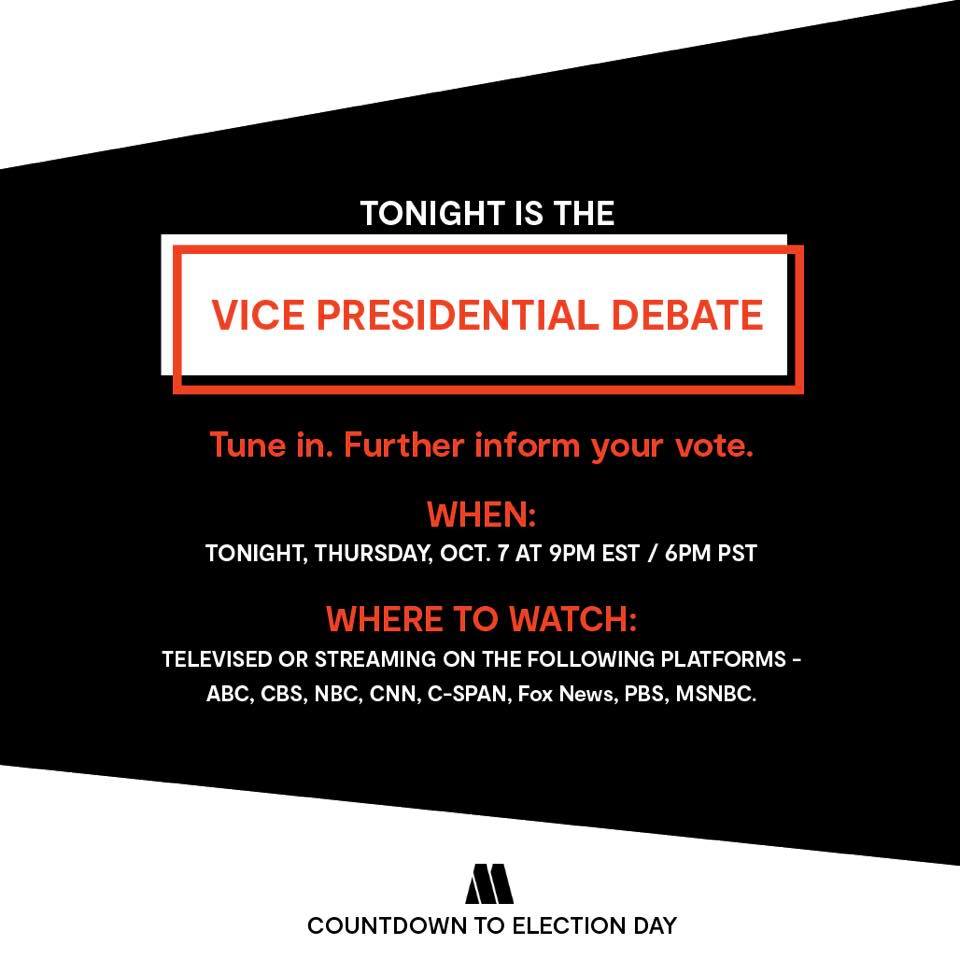 TONIGHT IS THE

VICE PRESIDENTIAL DEBATE

Tune in. Further inform your vote.

WHEN:
TONIGHT, THURSDAY, OCT. 7 AT 9PM EST / 6PM PST

WHERE TO WATCH:
TELEVISED OR STREAMING ON THE FOLLOWING PLATFORMS - ABC, CBS, NBC, CNN, C-SPAN, Fox News, PBS, MSNBC.

COUNTDOWN TO ELECTION DAY